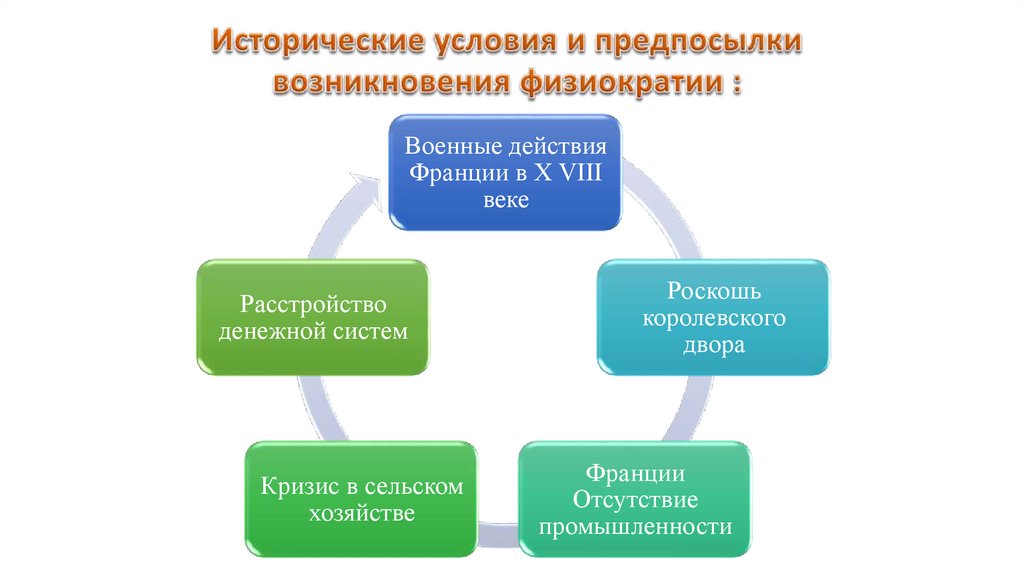 Исторические условия и предпосылки возникновения физиократии :

Военные действия Франции в X VIII веке

Роскошь королевского двора

Франции Отсутствие промышленности

Кризис в сельском хозяйстве

Расстройство денежной систем